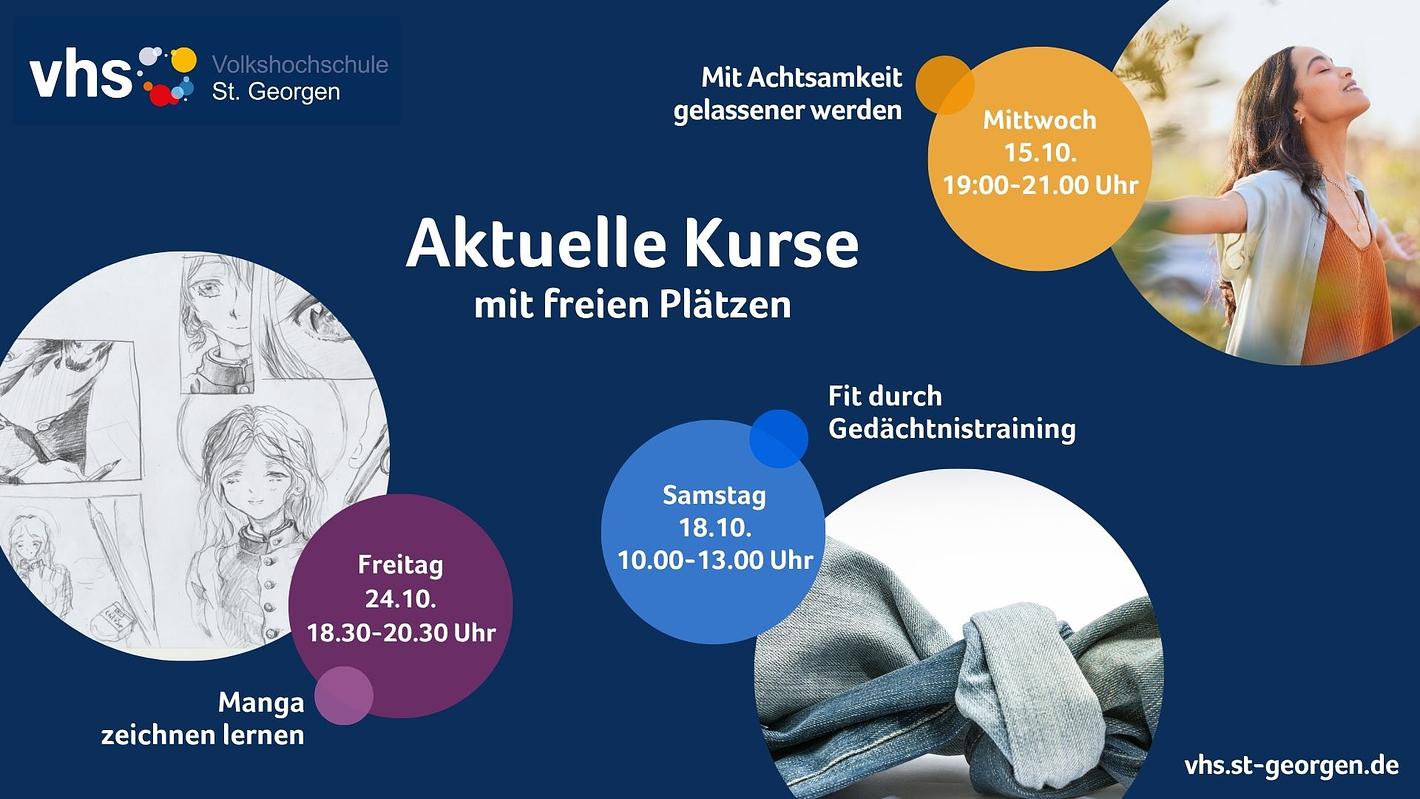 vhs Volkshochschule St. Georgen

Mit Achtsamkeit gelassener werden

Mittwoch
15.10.
19:00-21.00 Uhr

Aktuelle Kurse
mit freien Plätzen

Fit durch Gedächtnistraining

Samstag
18.10.
10.00-13.00 Uhr

Freitag
24.10.
18.30-20.30 Uhr

Manga zeichnen lernen

vhs.st-georgen.de